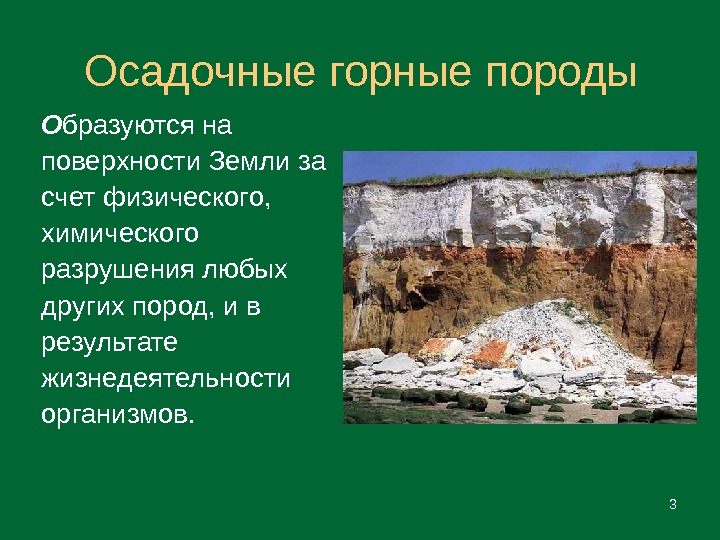 Осадочные горные породы

Образуются на поверхности Земли за счет физического, химического разрушения любых других пород, и в результате жизнедеятельности организмов.

3